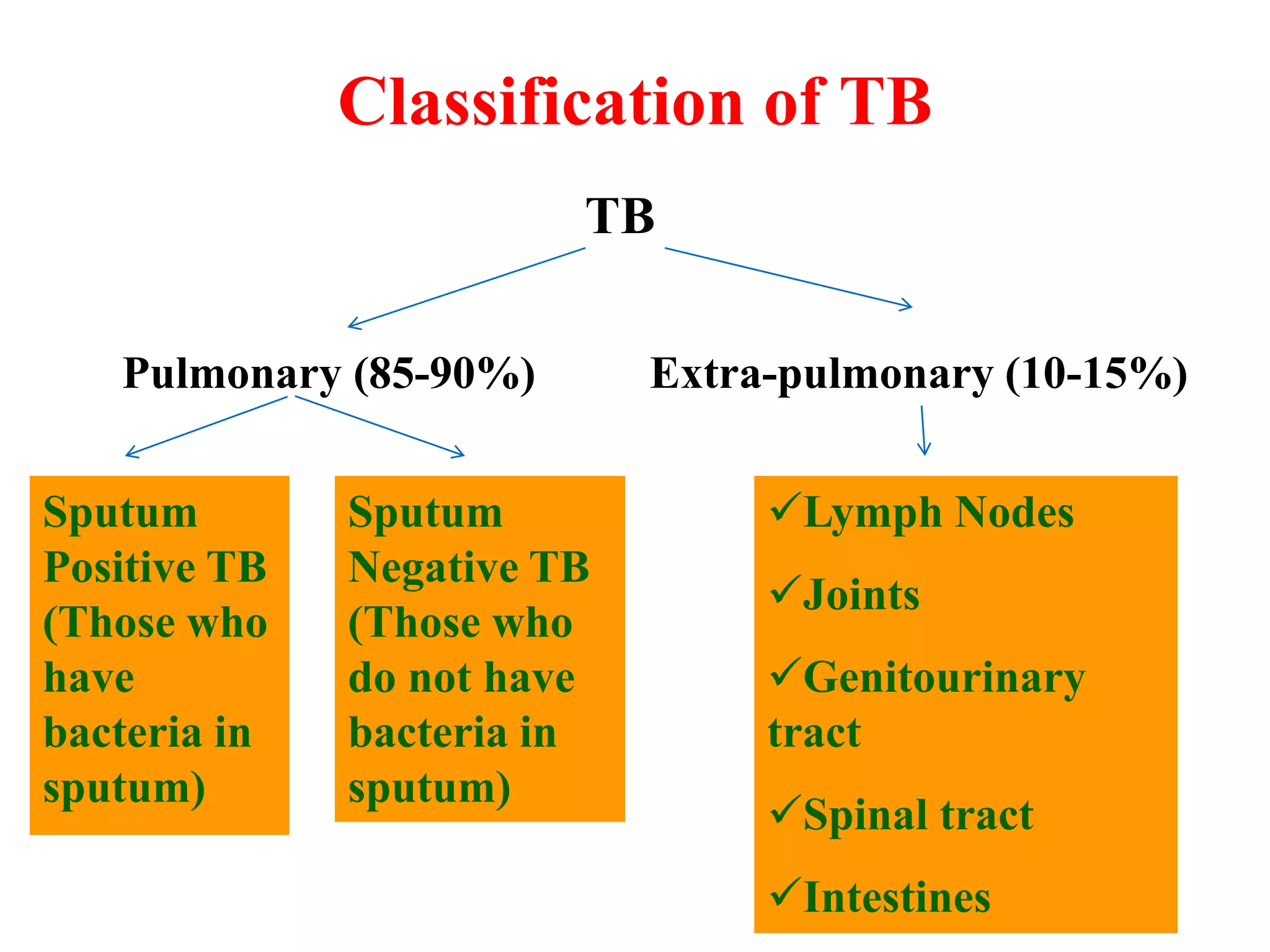 Classification of TB

TB

Pulmonary (85-90%)

Extra-pulmonary (10-15%)

Sputum Positive TB (Those who have bacteria in sputum)

Sputum Negative TB (Those who do not have bacteria in sputum)

✓Lymph Nodes

✓Joints

✓Genitourinary tract

✓Spinal tract

✓Intestines